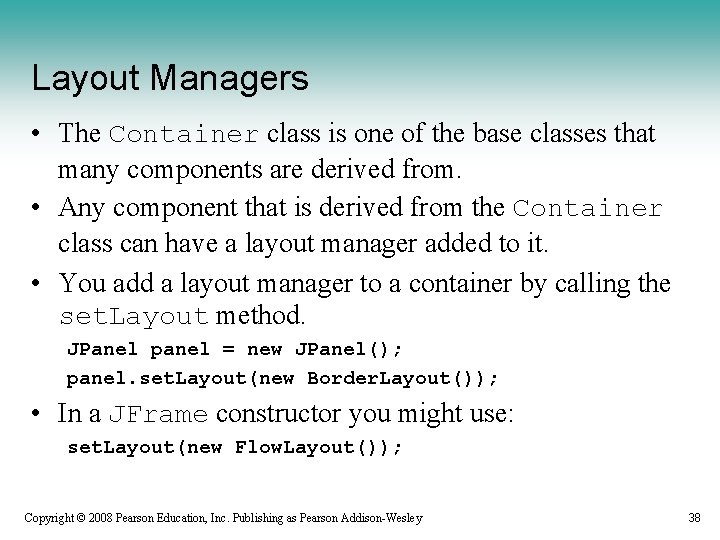 Layout Managers

• The Container class is one of the base classes that many components are derived from.

• Any component that is derived from the Container class can have a layout manager added to it.

• You add a layout manager to a container by calling the setLayout method.

JPanel panel = new JPanel();
panel.setLayout(new BorderLayout());

• In a JFrame constructor you might use:

setLayout(new FlowLayout());

Copyright © 2008 Pearson Education, Inc. Publishing as Pearson Addison-Wesley

38